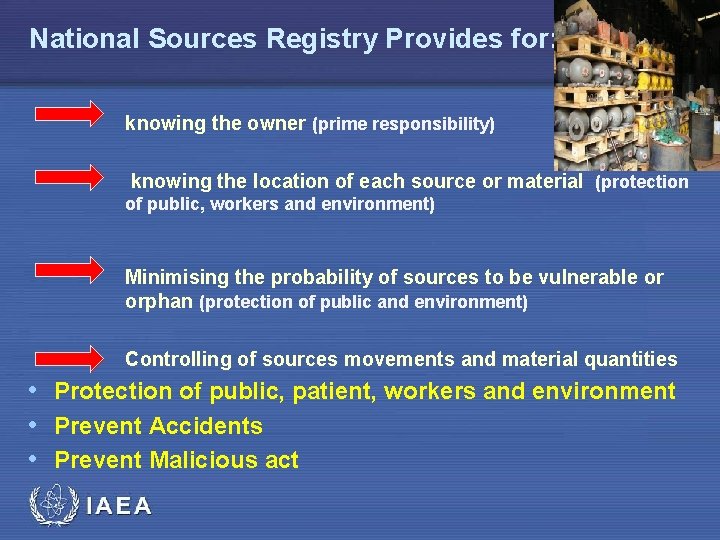 National Sources Registry Provides for:

knowing the owner (prime responsibility)

knowing the location of each source or material (protection of public, workers and environment)

Minimising the probability of sources to be vulnerable or orphan (protection of public and environment)

Controlling of sources movements and material quantities

• Protection of public, patient, workers and environment
• Prevent Accidents
• Prevent Malicious act

IAEA